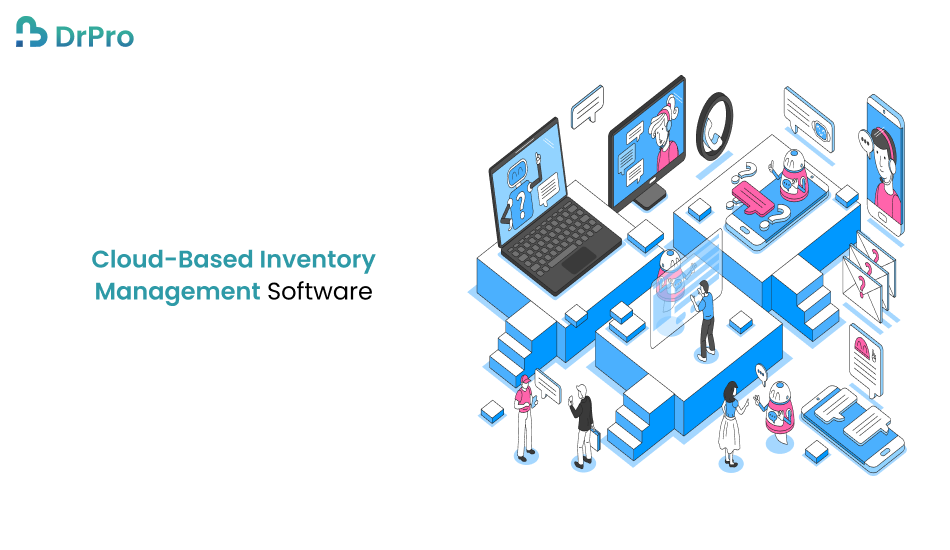 DrPro

Cloud-Based Inventory Management Software